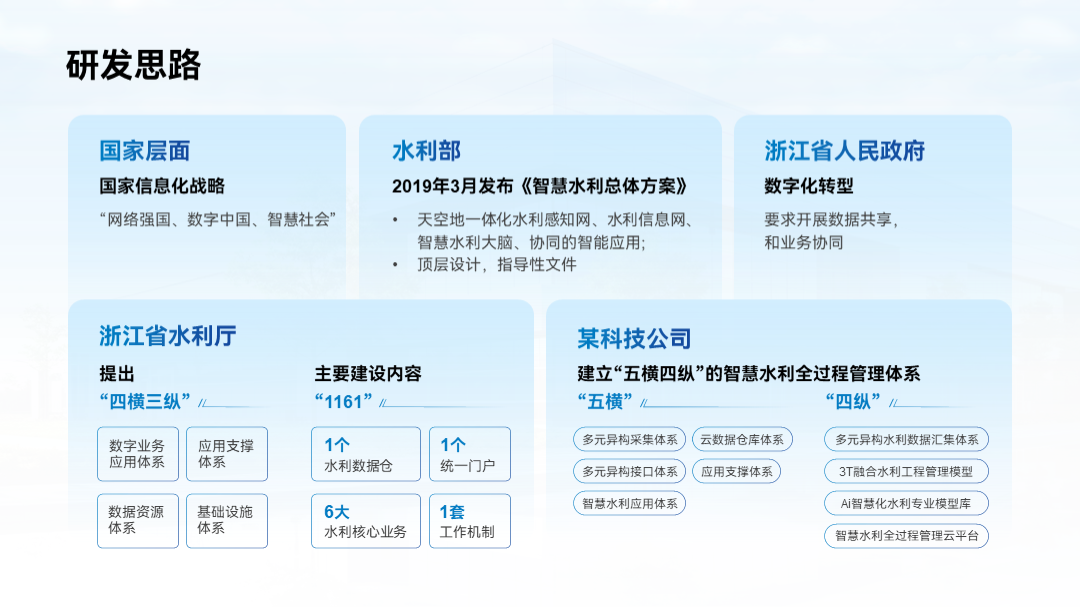 研发思路

国家层面

国家信息化战略

“网络强国、数字中国、智慧社会”

水利部

2019年3月发布《智慧水利总体方案》

• 天空地一体化水利感知网、水利信息网、智慧水利大脑、协同的智能应用;
• 顶层设计，指导性文件

浙江省人民政府

数字化转型

要求开展数据共享，和业务协同

浙江省水利厅

提出

“四横三纵”

数字业务应用体系

应用支撑体系

数据资源体系

基础设施体系

主要建设内容

“1161”

1个 水利数据仓

1个 统一门户

6大 水利核心业务

1套 工作机制

某科技公司

建立“五横四纵”的智慧水利全过程管理体系

“五横”

多元异构采集体系

云数据仓库体系

多元异构接口体系

应用支撑体系

智慧水利应用体系

“四纵”

多元异构水利数据汇集体系

3T融合水利工程管理模型

Ai智慧化水利专业模型库

智慧水利全过程管理云平台